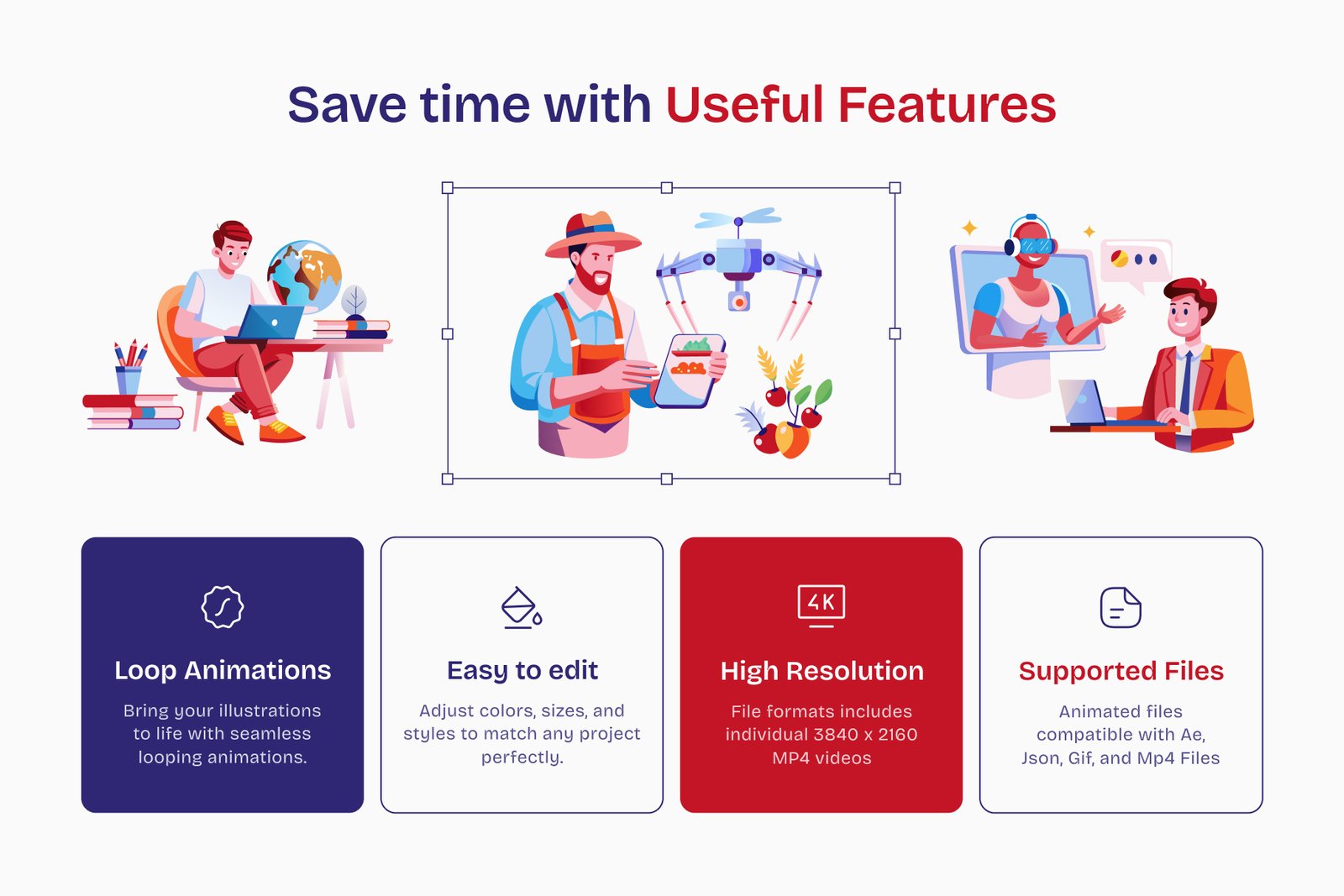 Save time with Useful Features

Loop Animations

Bring your illustrations to life with seamless looping animations.

Easy to edit

Adjust colors, sizes, and styles to match any project perfectly.

4K

High Resolution

File formats includes individual 3840 x 2160 MP4 videos

Supported Files

Animated files compatible with Ae, Json, Gif, and Mp4 Files